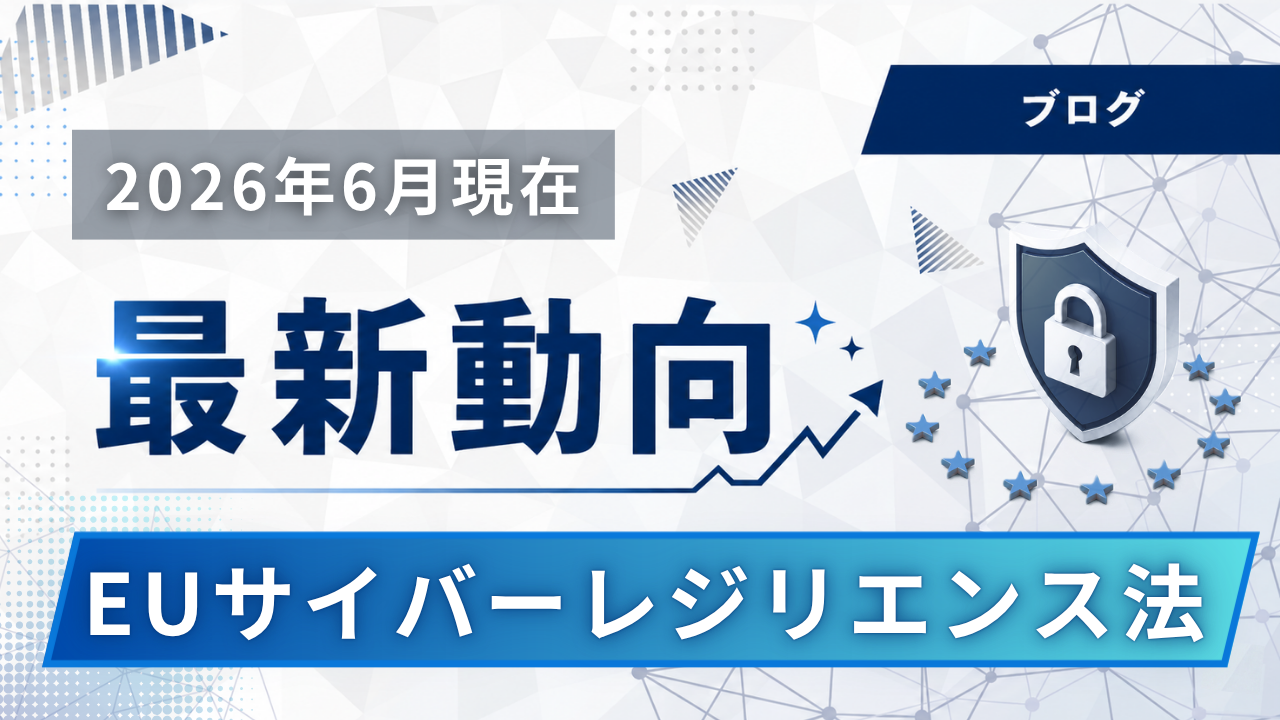 ブログ

2026年6月現在

最新動向

EUサイバーレジリエンス法